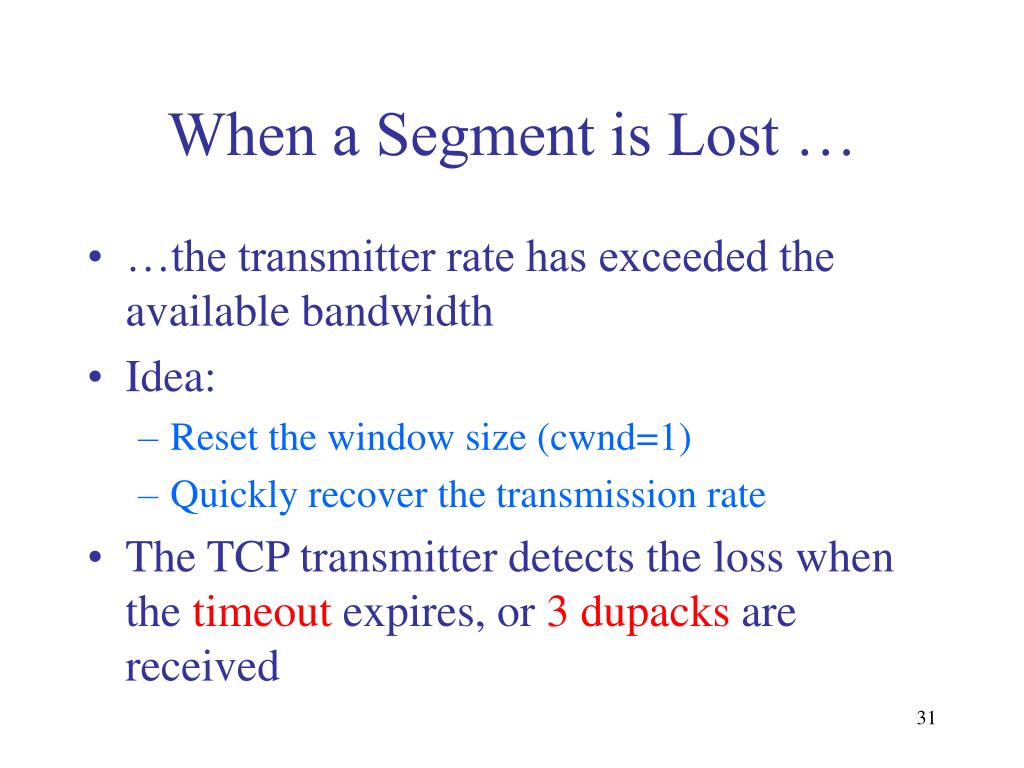 When a Segment is Lost …

• …the transmitter rate has exceeded the available bandwidth
• Idea:
– Reset the window size (cwnd=1)
– Quickly recover the transmission rate
• The TCP transmitter detects the loss when the timeout expires, or 3 dupacks are received

31